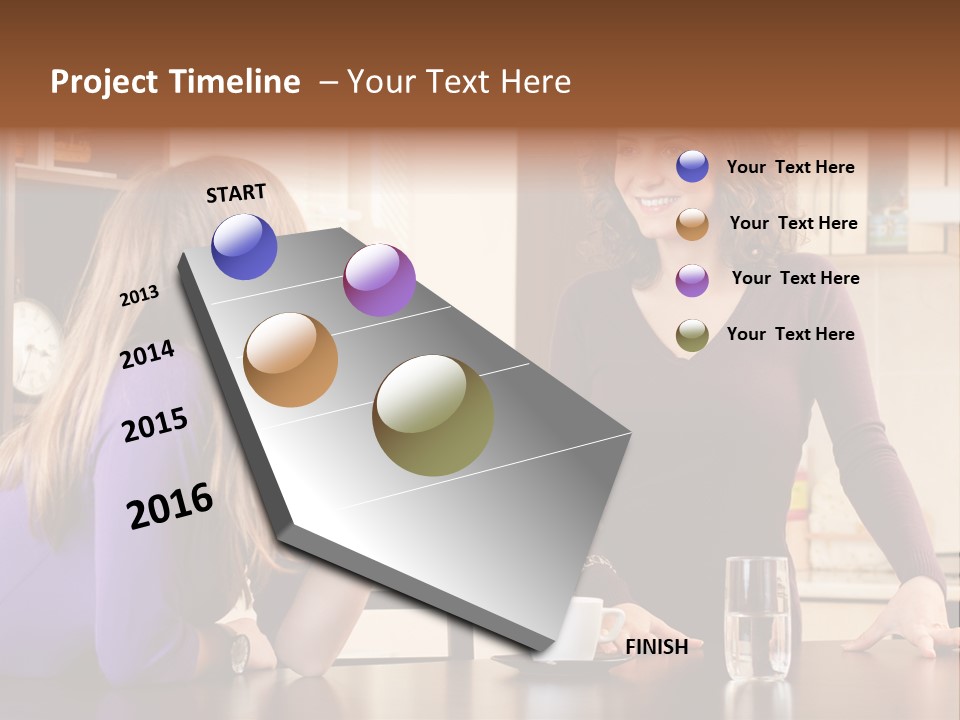 Project Timeline – Your Text Here

START

2013

2014

2015

2016

FINISH

Your Text Here

Your Text Here

Your Text Here

Your Text Here